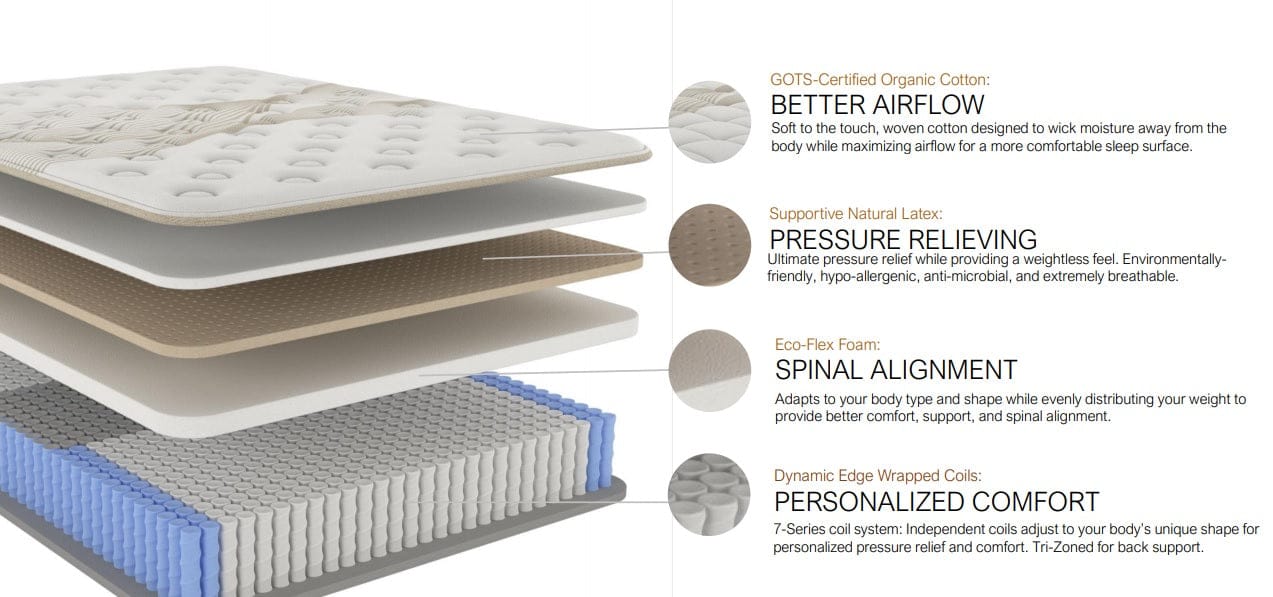 GOTS-Certified Organic Cotton:
BETTER AIRFLOW
Soft to the touch, woven cotton designed to wick moisture away from the body while maximizing airflow for a more comfortable sleep surface.

Supportive Natural Latex:
PRESSURE RELIEVING
Ultimate pressure relief while providing a weightless feel. Environmentally-friendly, hypo-allergenic, anti-microbial, and extremely breathable.

Eco-Flex Foam:
SPINAL ALIGNMENT
Adapts to your body type and shape while evenly distributing your weight to provide better comfort, support, and spinal alignment.

Dynamic Edge Wrapped Coils:
PERSONALIZED COMFORT
7-Series coil system: Independent coils adjust to your body's unique shape for personalized pressure relief and comfort. Tri-Zoned for back support.